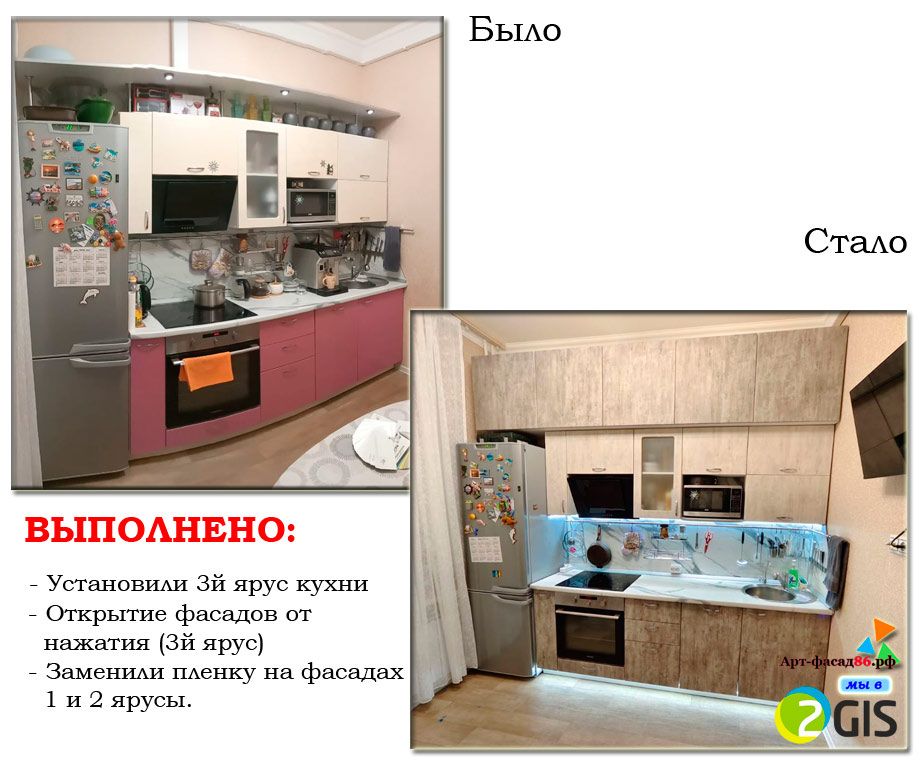 Было

Стало

ВЫПОЛНЕНО:

- Установили 3й ярус кухни
- Открытие фасадов от нажатия (3й ярус)
- Заменили пленку на фасадах 1 и 2 ярусы.

Арт-фасад86.рф

мы в

2GIS